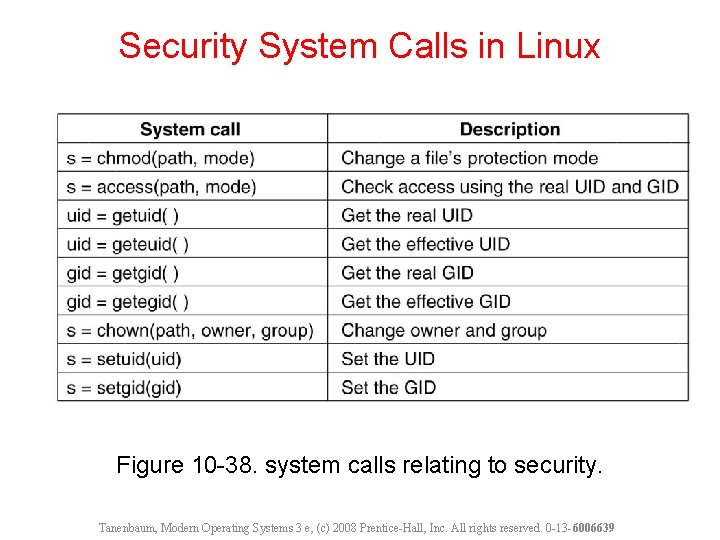 Security System Calls in Linux

| System call | Description |
|---|---|
| s = chmod(path, mode) | Change a file's protection mode |
| s = access(path, mode) | Check access using the real UID and GID |
| uid = getuid( ) | Get the real UID |
| uid = geteuid( ) | Get the effective UID |
| gid = getgid( ) | Get the real GID |
| gid = getegid( ) | Get the effective GID |
| s = chown(path, owner, group) | Change owner and group |
| s = setuid(uid) | Set the UID |
| s = setgid(gid) | Set the GID |

Figure 10-38. system calls relating to security.

Tanenbaum, Modern Operating Systems 3 e, (c) 2008 Prentice-Hall, Inc. All rights reserved. 0-13-6006639